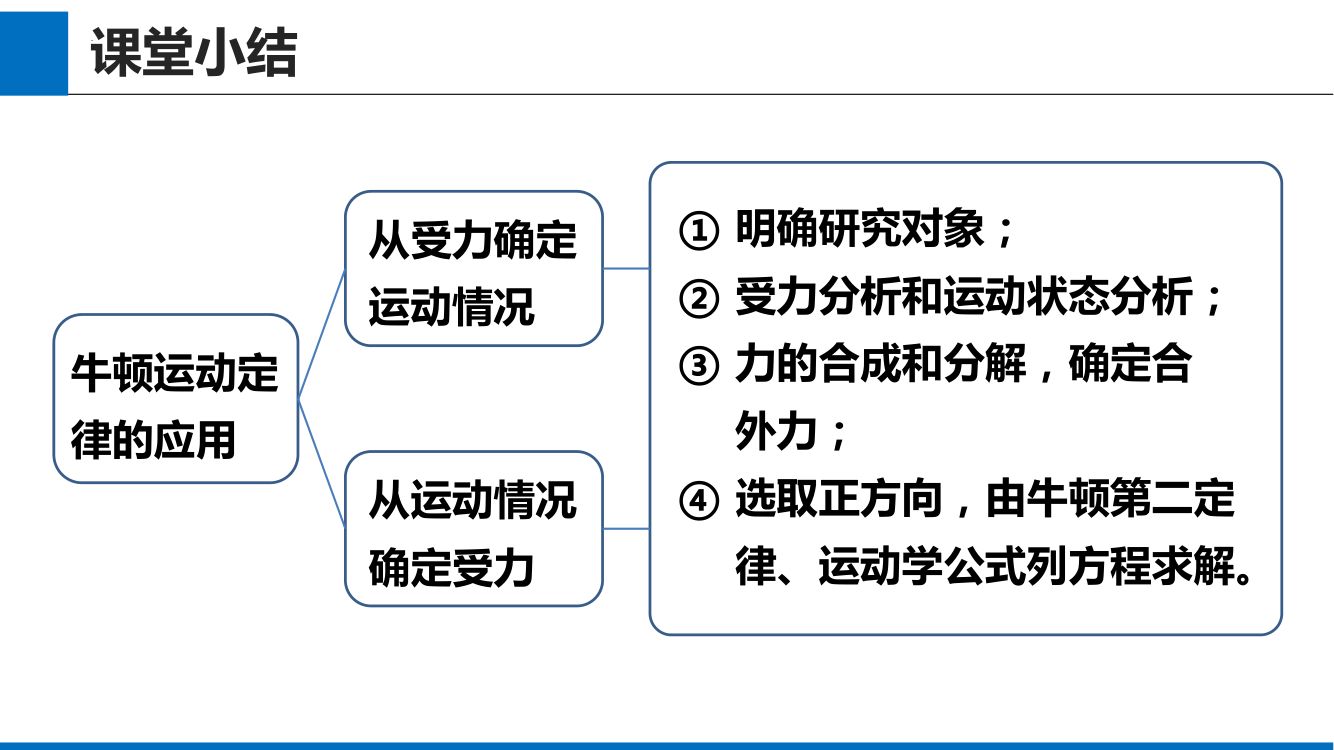 课堂小结

牛顿运动定律的应用

从受力确定运动情况

从运动情况确定受力

① 明确研究对象；
② 受力分析和运动状态分析；
③ 力的合成和分解，确定合外力；
④ 选取正方向，由牛顿第二定律、运动学公式列方程求解。